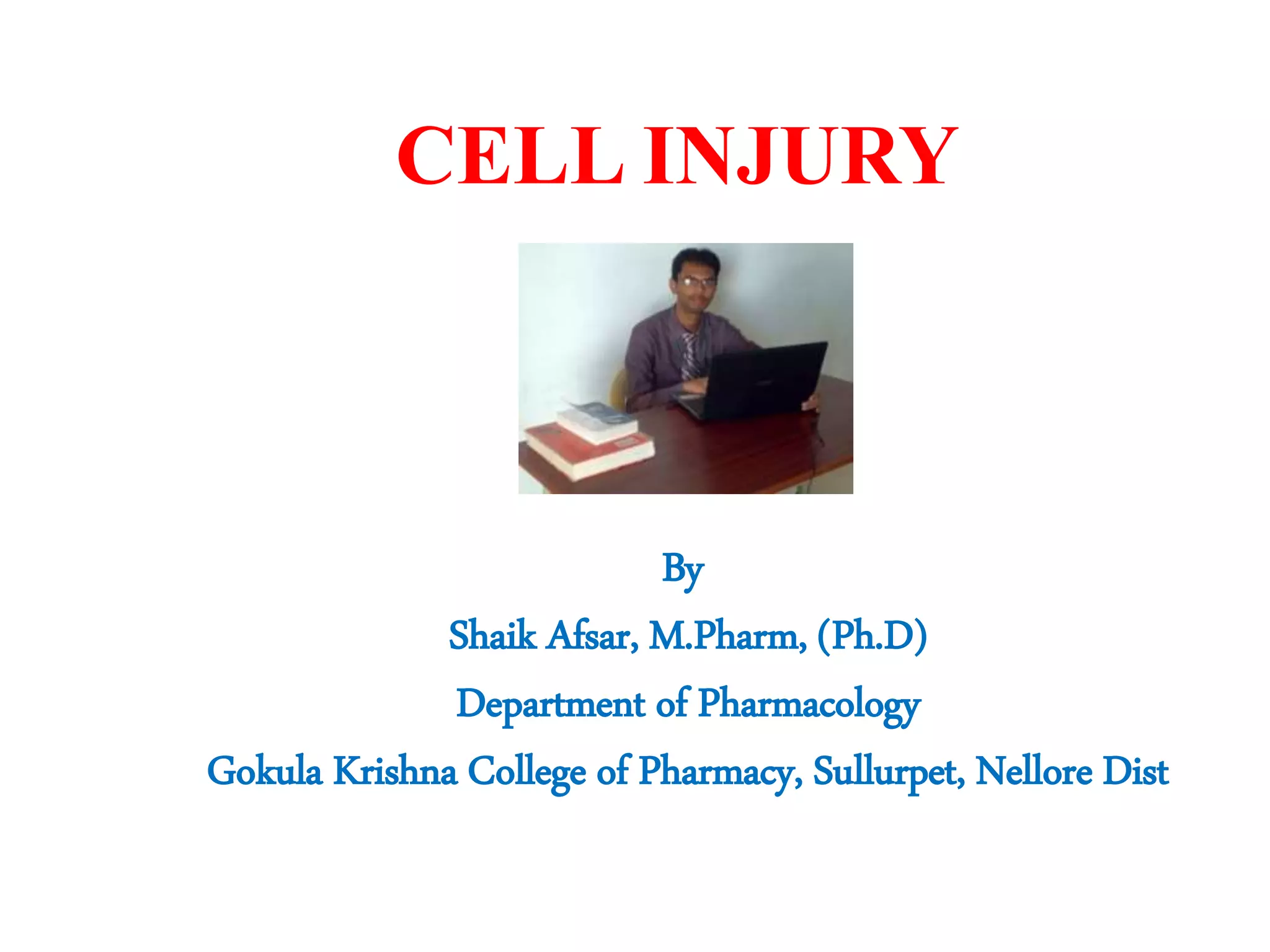 CELL INJURY

By

Shaik Afsar, M.Pharm, (Ph.D)

Department of Pharmacology

Gokula Krishna College of Pharmacy, Sullurpet, Nellore Dist